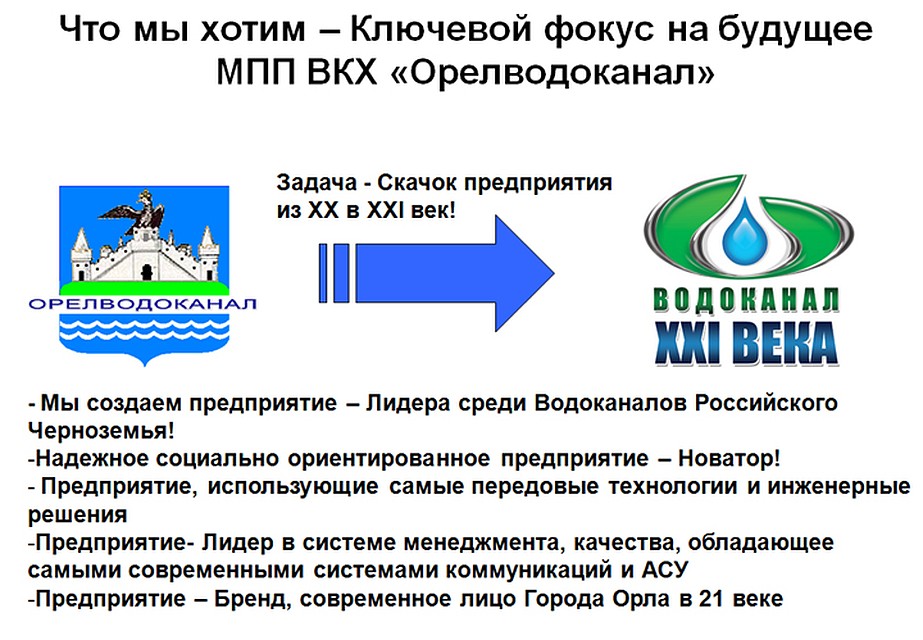 Что мы хотим – Ключевой фокус на будущее МПП ВКХ «Орелводоканал»

ОРЕЛВОДОКАНАЛ

Задача - Скачок предприятия из XX в XXI век!

ВОДОКАНАЛ XXI ВЕКА

- Мы создаем предприятие – Лидера среди Водоканалов Российского Черноземья!
-Надежное социально ориентированное предприятие – Новатор!
- Предприятие, использующие самые передовые технологии и инженерные решения
-Предприятие- Лидер в системе менеджмента, качества, обладающее самыми современными системами коммуникаций и АСУ
-Предприятие – Бренд, современное лицо Города Орла в 21 веке